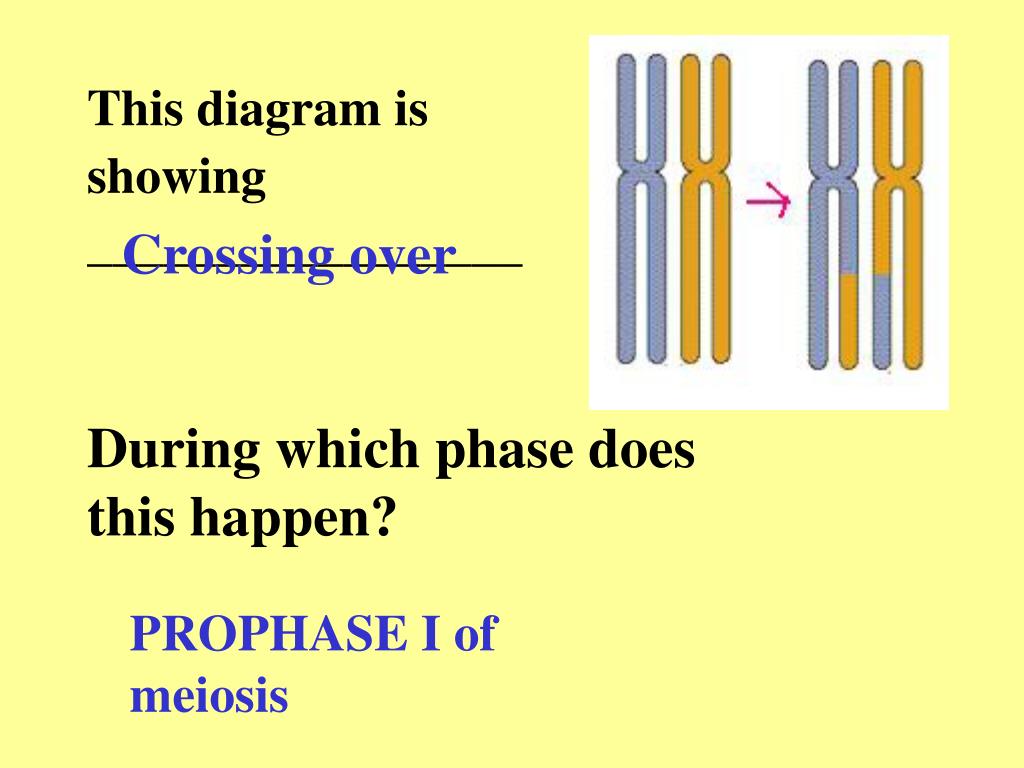 This diagram is showing

Crossing over

During which phase does this happen?

PROPHASE I of meiosis